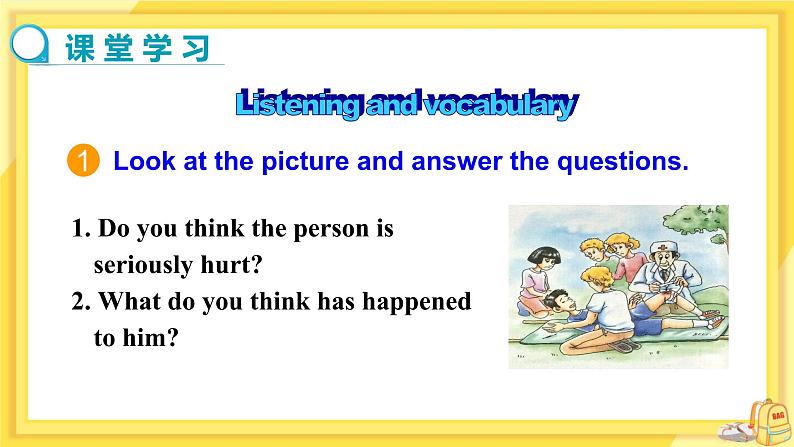 课堂学习

Listening and vocabulary

1 Look at the picture and answer the questions.

1. Do you think the person is seriously hurt?
2. What do you think has happened to him?

BAG